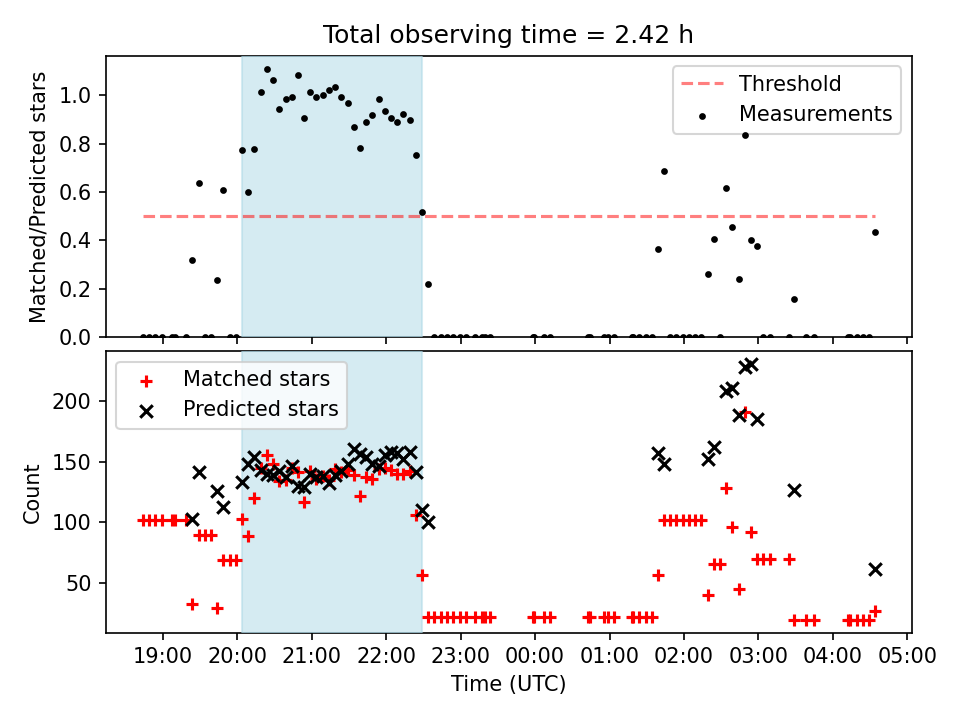 Total observing time = 2.42 h

Matched/Predicted stars

1.0
0.8
0.6
0.4
0.2
0.0

Threshold
Measurements

Count

200
150
100
50

Matched stars
Predicted stars

19:00 20:00 21:00 22:00 23:00 00:00 01:00 02:00 03:00 04:00 05:00

Time (UTC)